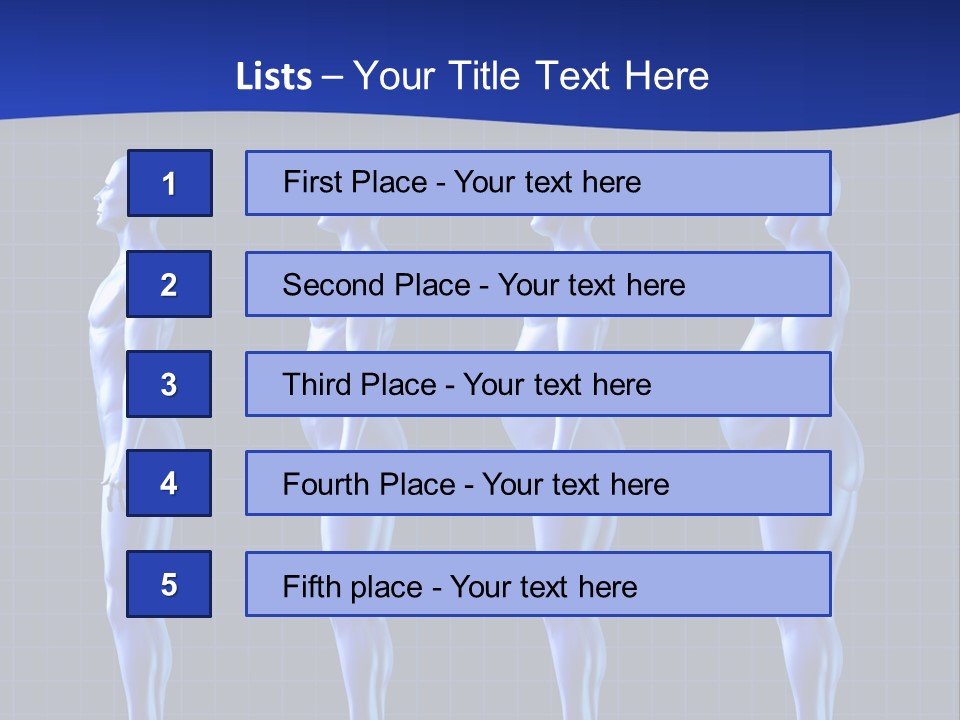 Lists – Your Title Text Here

1
First Place - Your text here

2
Second Place - Your text here

3
Third Place - Your text here

4
Fourth Place - Your text here

5
Fifth place - Your text here